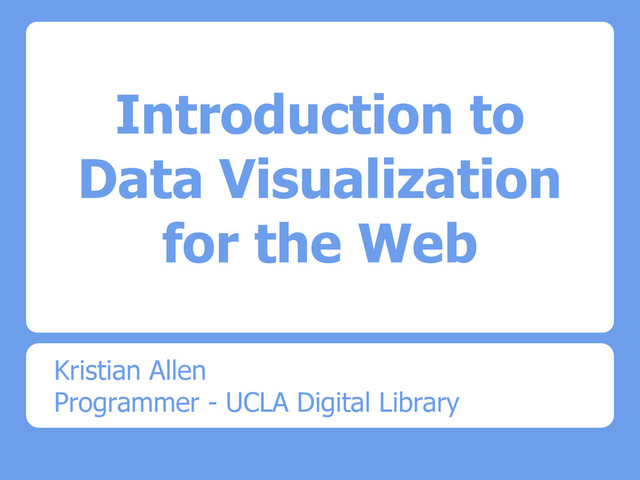 Introduction to Data Visualization for the Web

Kristian Allen
Programmer - UCLA Digital Library